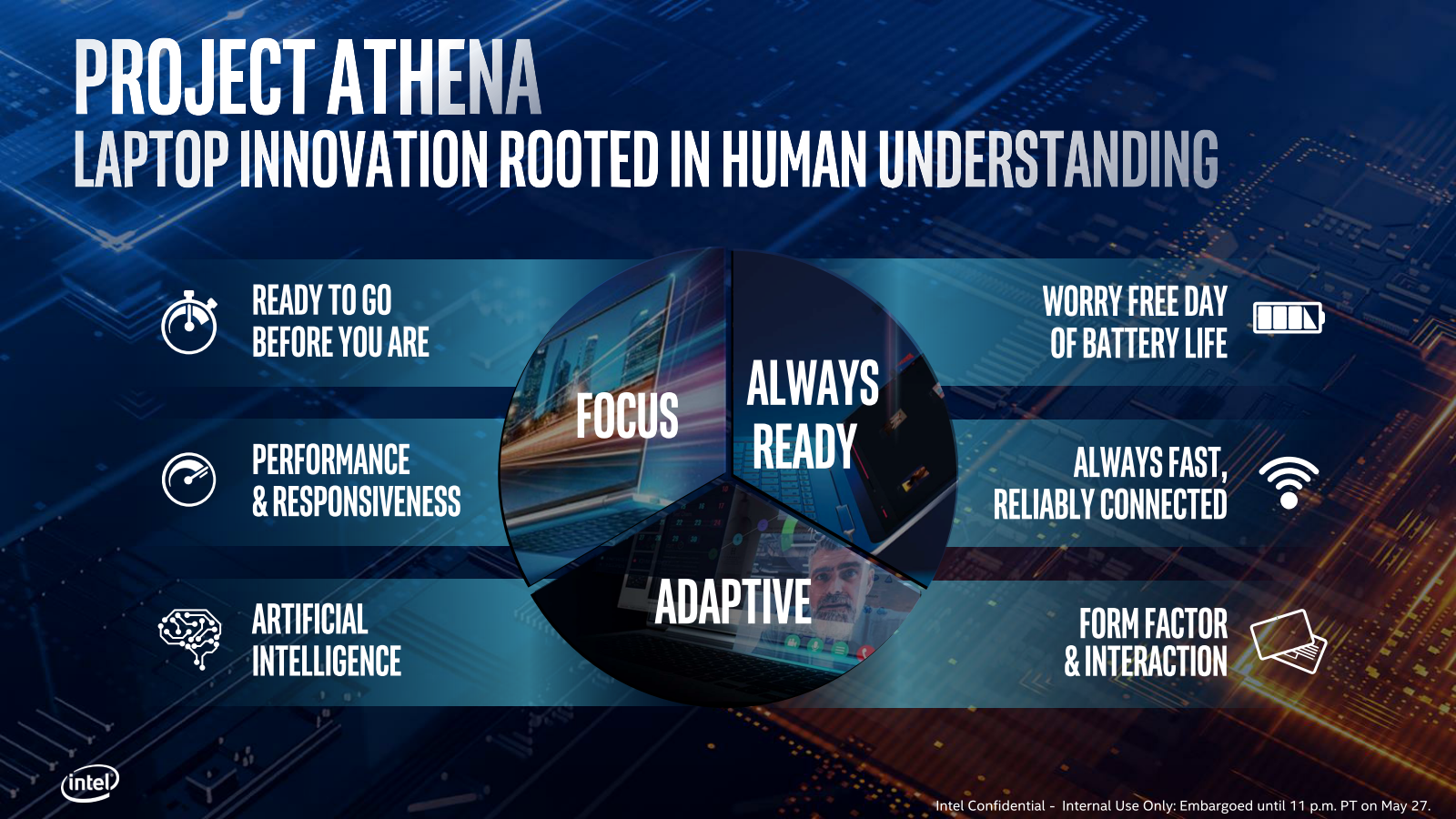 PROJECT ATHENA
LAPTOP INNOVATION ROOTED IN HUMAN UNDERSTANDING

READY TO GO BEFORE YOU ARE

PERFORMANCE & RESPONSIVENESS

ARTIFICIAL INTELLIGENCE

FOCUS

ALWAYS READY

ADAPTIVE

WORRY FREE DAY OF BATTERY LIFE

ALWAYS FAST, RELIABLY CONNECTED

FORM FACTOR & INTERACTION

intel

Intel Confidential - Internal Use Only: Embargoed until 11 p.m. PT on May 27.